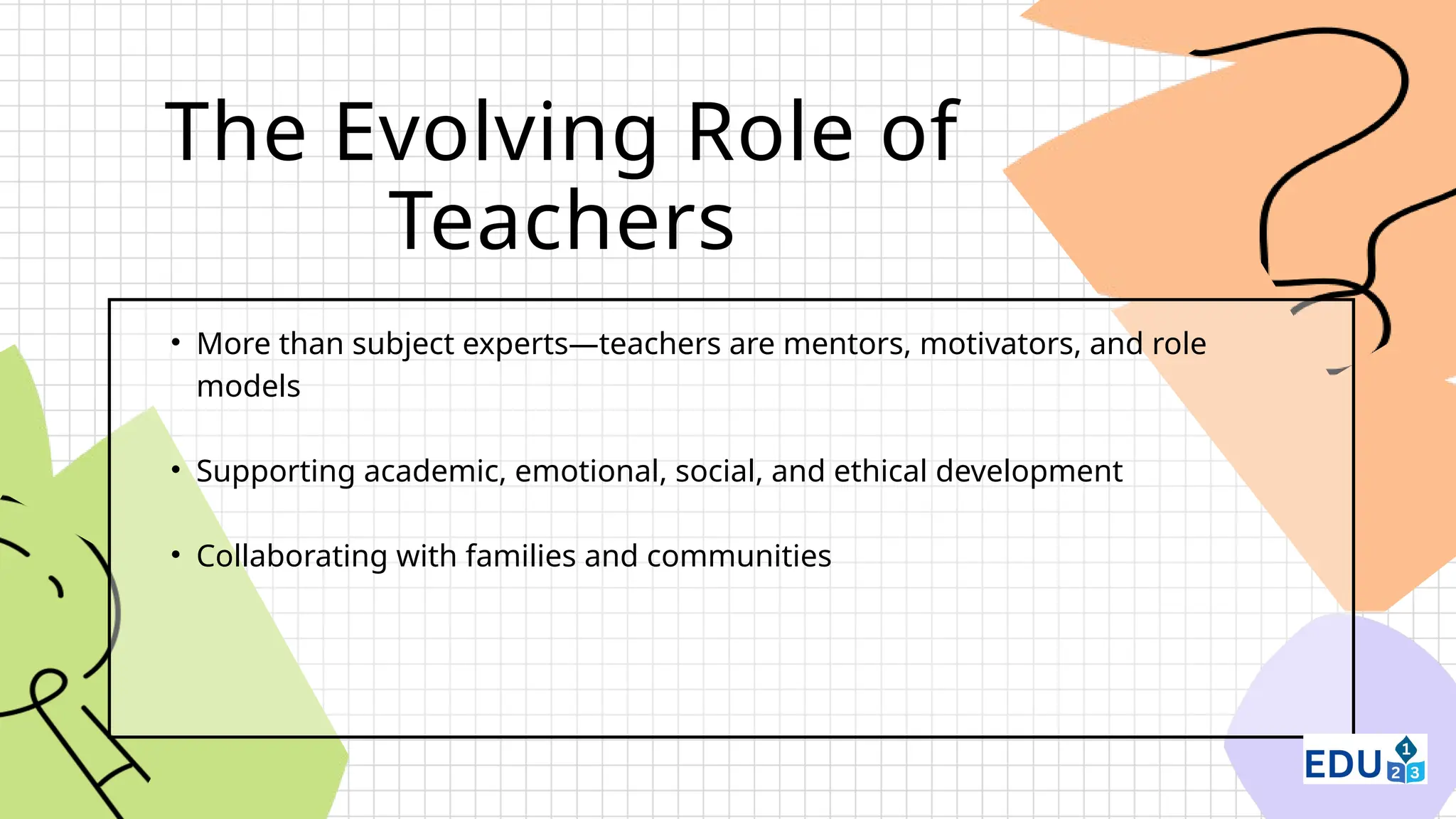 The Evolving Role of Teachers

• More than subject experts—teachers are mentors, motivators, and role models

• Supporting academic, emotional, social, and ethical development

• Collaborating with families and communities

EDU 1 2 3